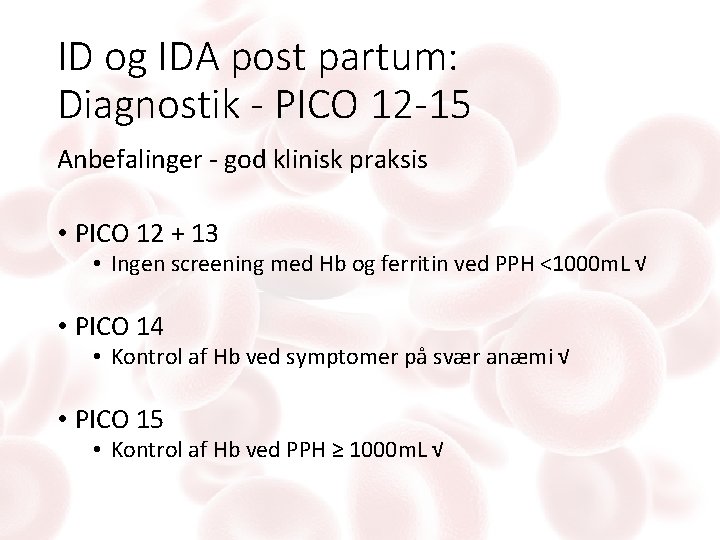 ID og IDA post partum:
Diagnostik - PICO 12-15

Anbefalinger - god klinisk praksis

• PICO 12 + 13
  • Ingen screening med Hb og ferritin ved PPH <1000mL √

• PICO 14
  • Kontrol af Hb ved symptomer på svær anæmi √

• PICO 15
  • Kontrol af Hb ved PPH ≥ 1000mL √